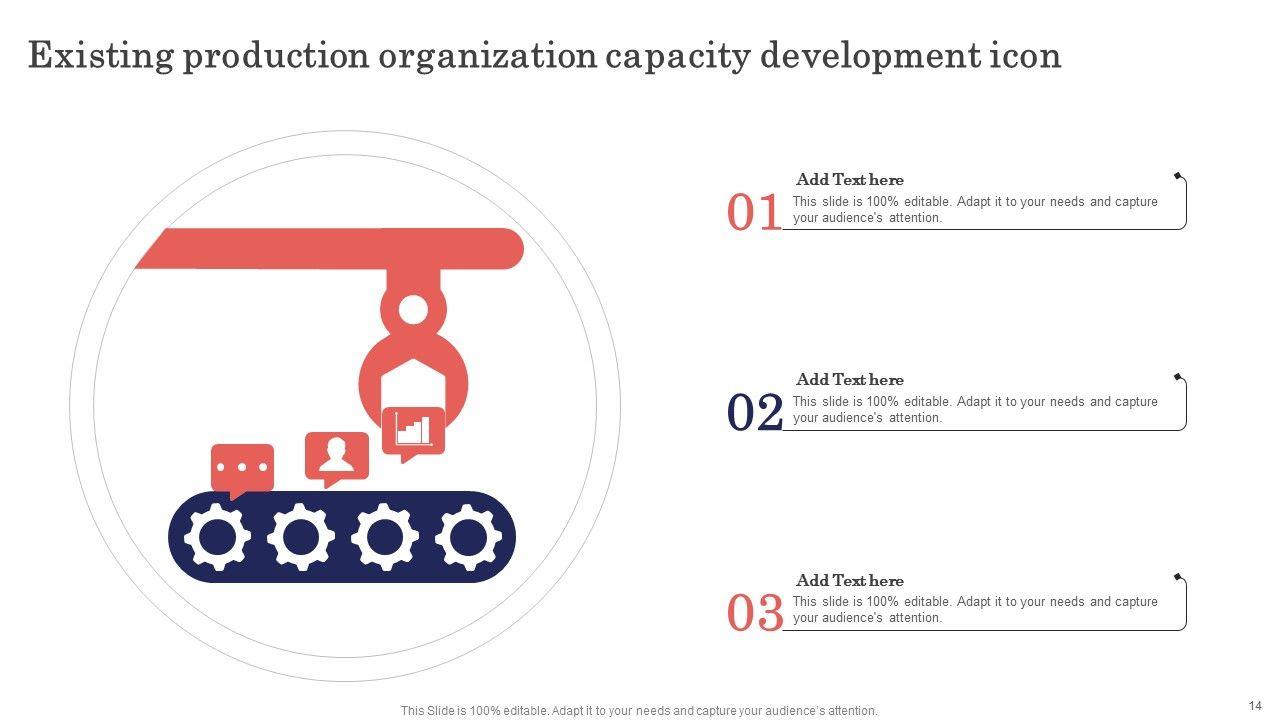 Existing production organization capacity development icon

01
Add Text here
This slide is 100% editable. Adapt it to your needs and capture your audience's attention.

02
Add Text here
This slide is 100% editable. Adapt it to your needs and capture your audience's attention.

03
Add Text here
This slide is 100% editable. Adapt it to your needs and capture your audience's attention.

This Slide is 100% editable. Adapt it to your needs and capture your audience's attention.

14